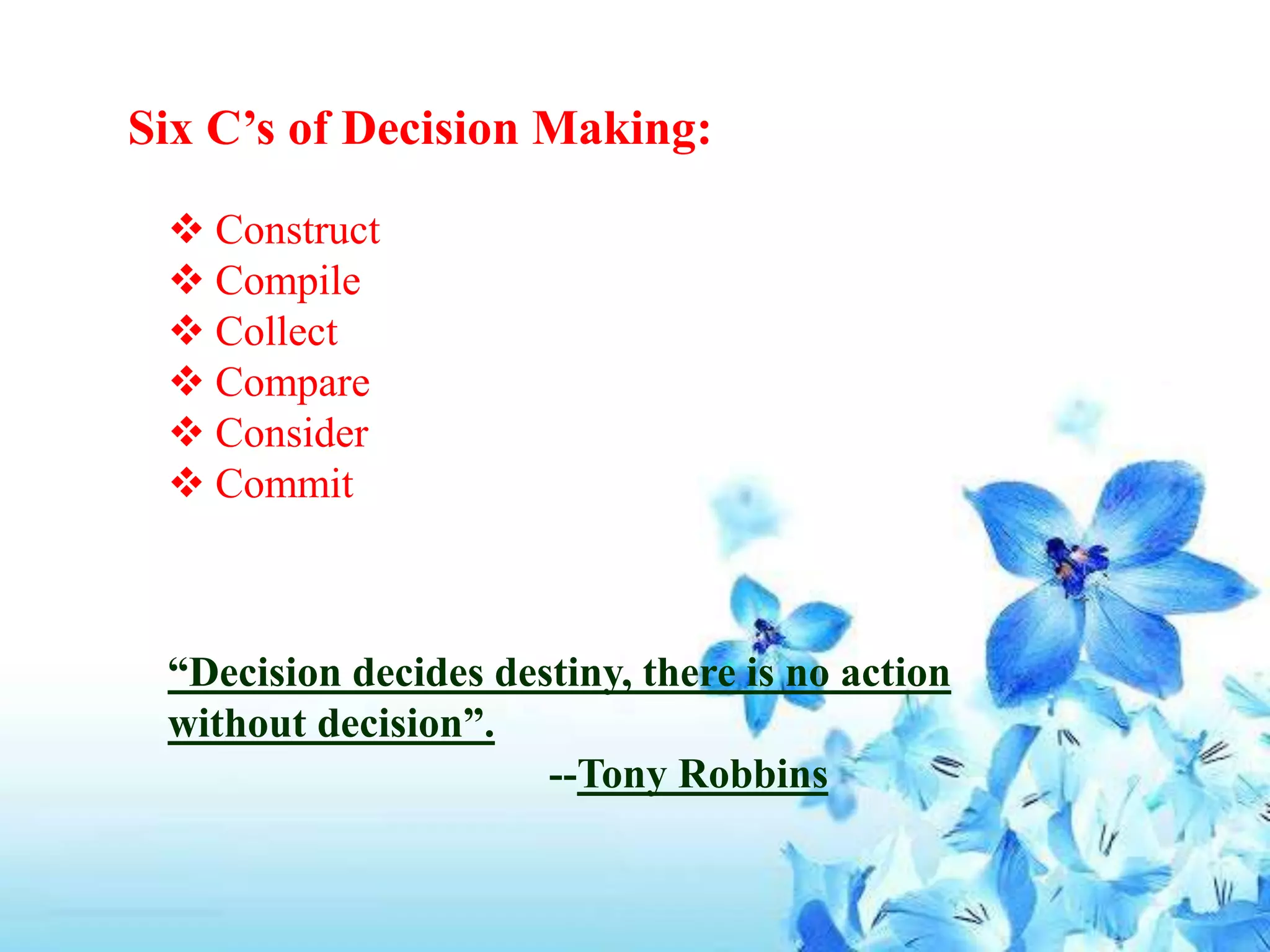 Six C’s of Decision Making:

❖ Construct
❖ Compile
❖ Collect
❖ Compare
❖ Consider
❖ Commit

“Decision decides destiny, there is no action without decision”.

--Tony Robbins